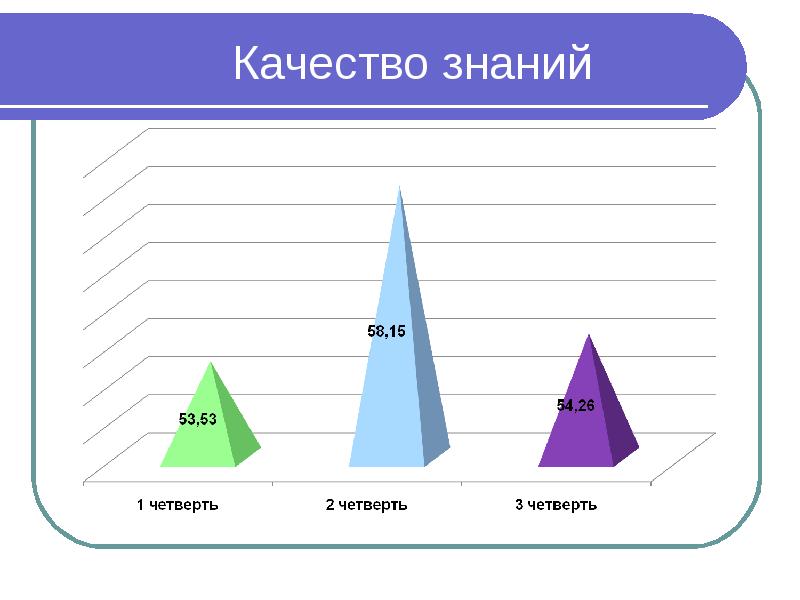 Качество знаний

53,53

58,15

54,26

1 четверть

2 четверть

3 четверть